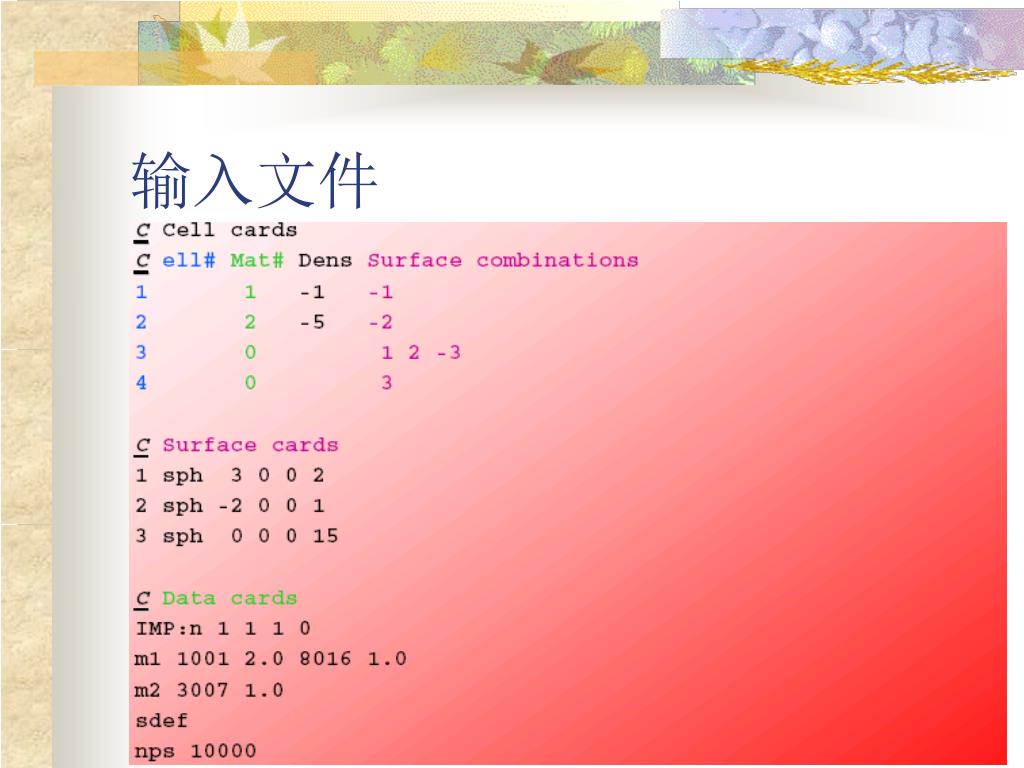 输入文件

C Cell cards
C ell# Mat# Dens Surface combinations
1 1 -1 -1
2 2 -5 -2
3 0 1 2 -3
4 0 3

C Surface cards
1 sph 3 0 0 2
2 sph -2 0 0 1
3 sph 0 0 0 15

C Data cards
IMP:n 1 1 1 0
m1 1001 2.0 8016 1.0
m2 3007 1.0
sdef
nps 10000